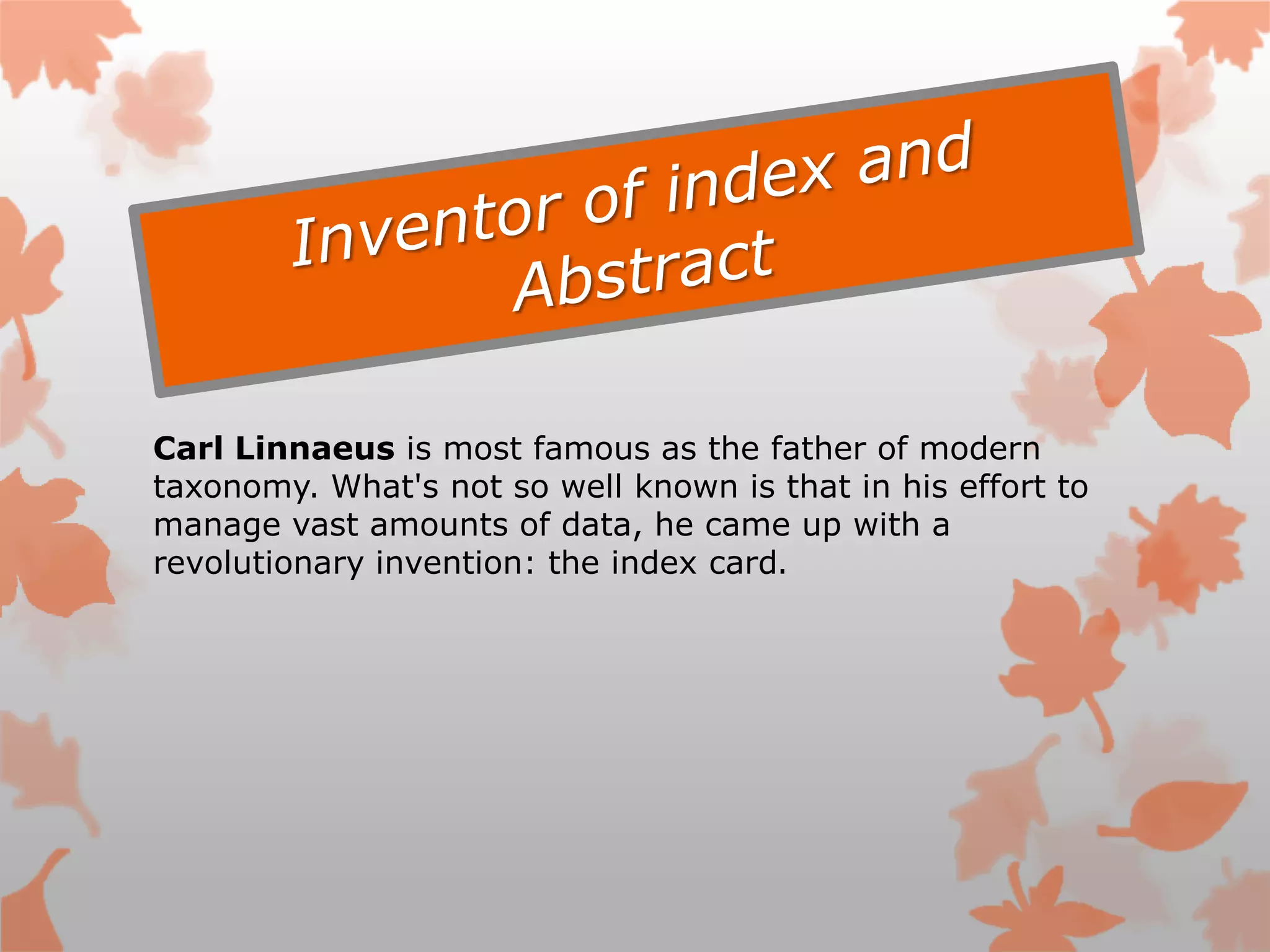 Inventor of index and Abstract

Carl Linnaeus is most famous as the father of modern taxonomy. What's not so well known is that in his effort to manage vast amounts of data, he came up with a revolutionary invention: the index card.